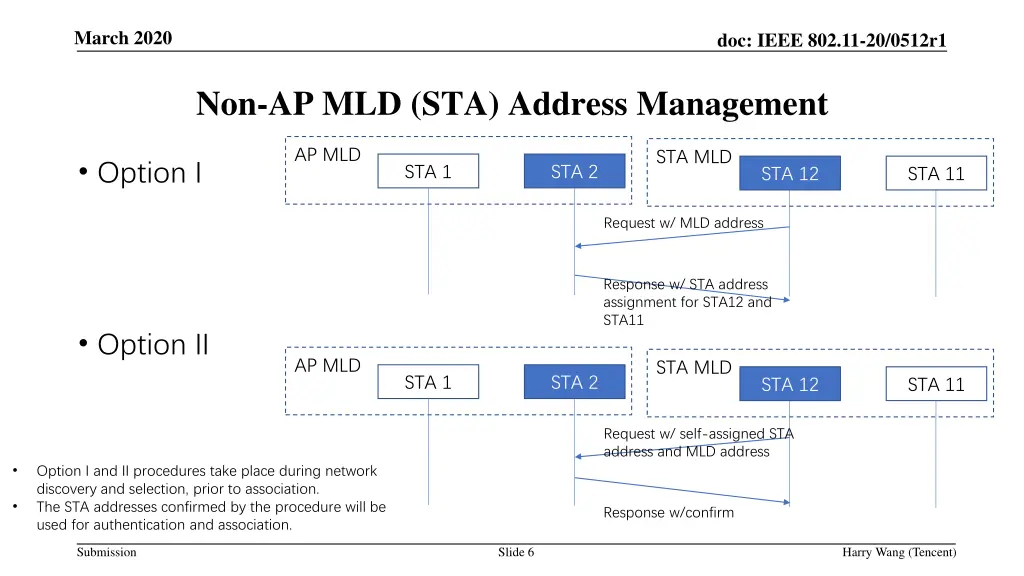 March 2020

doc: IEEE 802.11-20/0512r1

Non-AP MLD (STA) Address Management

• Option I

AP MLD

STA 1

STA 2

STA MLD

STA 12

STA 11

Request w/ MLD address

Response w/ STA address assignment for STA12 and STA11

• Option II

AP MLD

STA 1

STA 2

STA MLD

STA 12

STA 11

Request w/ self-assigned STA address and MLD address

Response w/confirm

• Option I and II procedures take place during network discovery and selection, prior to association.
• The STA addresses confirmed by the procedure will be used for authentication and association.

Submission

Slide 6

Harry Wang (Tencent)